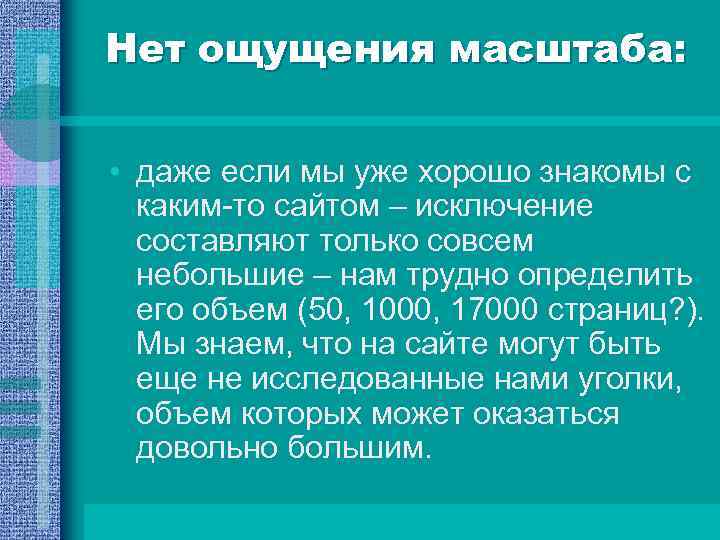 Нет ощущения масштаба:

• даже если мы уже хорошо знакомы с каким-то сайтом – исключение составляют только совсем небольшие – нам трудно определить его объем (50, 1000, 17000 страниц?). Мы знаем, что на сайте могут быть еще не исследованные нами уголки, объем которых может оказаться довольно большим.